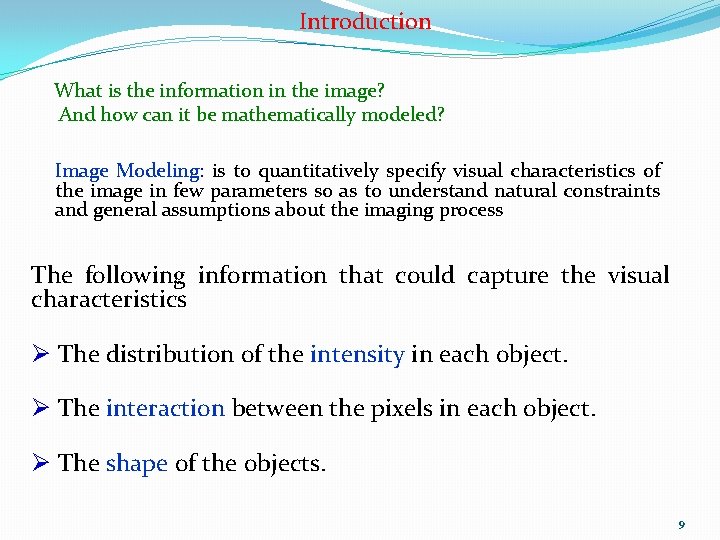 Introduction

What is the information in the image?
And how can it be mathematically modeled?

Image Modeling: is to quantitatively specify visual characteristics of the image in few parameters so as to understand natural constraints and general assumptions about the imaging process

The following information that could capture the visual characteristics

➢ The distribution of the intensity in each object.

➢ The interaction between the pixels in each object.

➢ The shape of the objects.

9